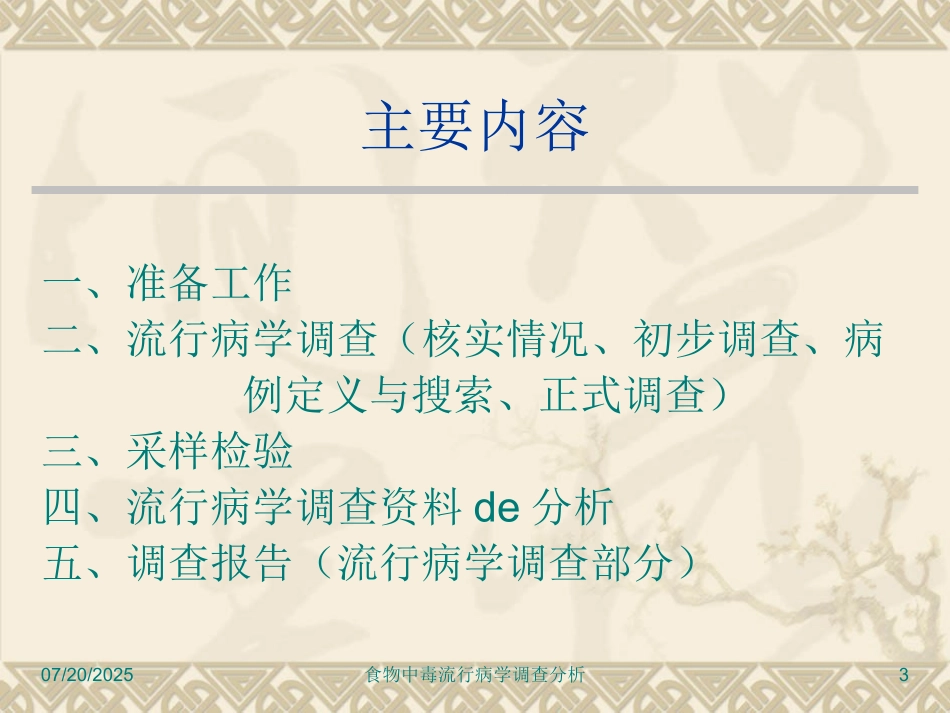 主要内容

一、准备工作
二、流行病学调查（核实情况、初步调查、病例定义与搜索、正式调查）
三、采样检验
四、流行病学调查资料 de 分析
五、调查报告（流行病学调查部分）

07/20/2025 食物中毒流行病学调查分析 3